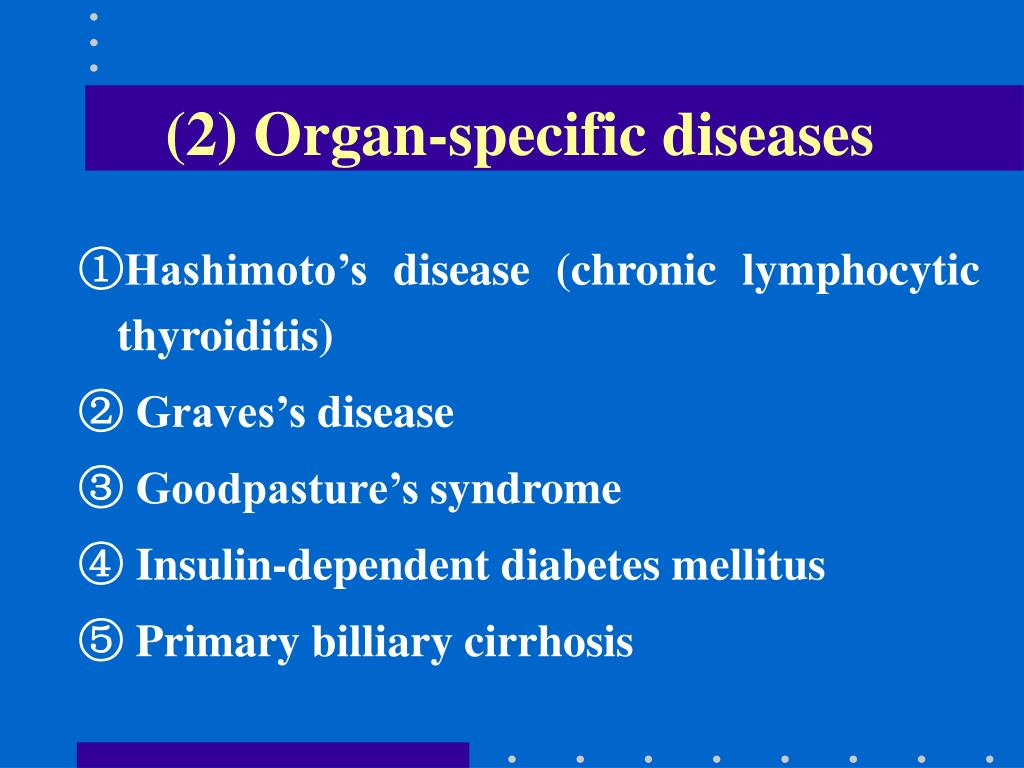 (2) Organ-specific diseases

①Hashimoto’s disease (chronic lymphocytic thyroiditis)

② Graves’s disease

③ Goodpasture’s syndrome

④ Insulin-dependent diabetes mellitus

⑤ Primary billiary cirrhosis